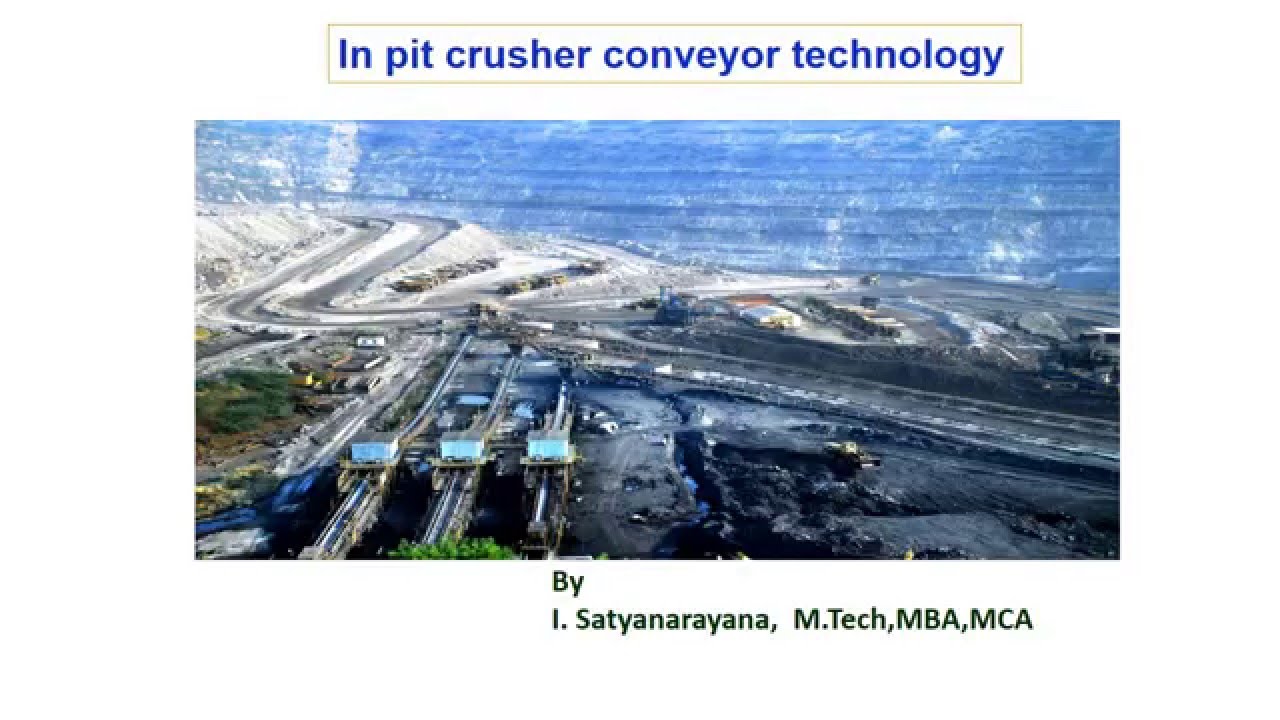 In pit crusher conveyor technology

By
I. Satyanarayana, M.Tech,MBA,MCA